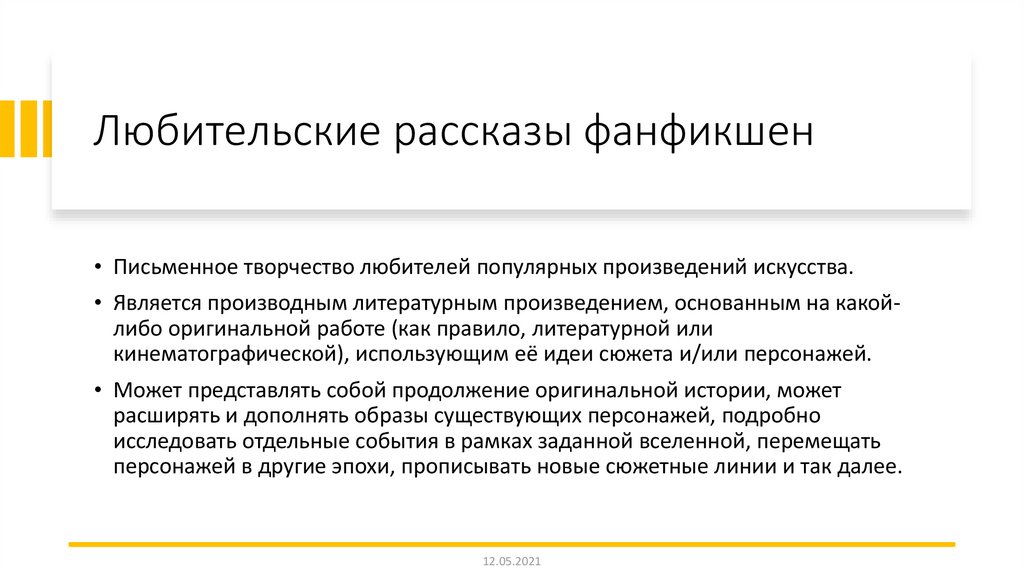 Любительские рассказы фанфикшен

• Письменное творчество любителей популярных произведений искусства.

• Является производным литературным произведением, основанным на какой-либо оригинальной работе (как правило, литературной или кинематографической), использующим её идеи сюжета и/или персонажей.

• Может представлять собой продолжение оригинальной истории, может расширять и дополнять образы существующих персонажей, подробно исследовать отдельные события в рамках заданной вселенной, перемещать персонажей в другие эпохи, прописывать новые сюжетные линии и так далее.

12.05.2021